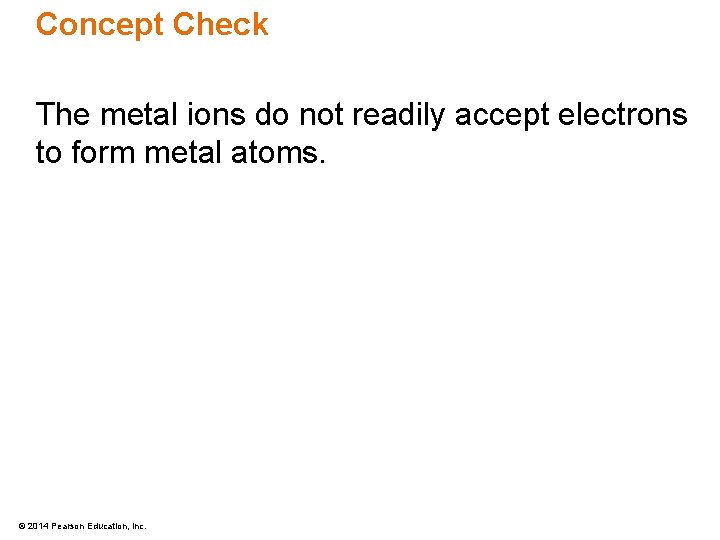 Concept Check

The metal ions do not readily accept electrons to form metal atoms.

© 2014 Pearson Education, Inc.